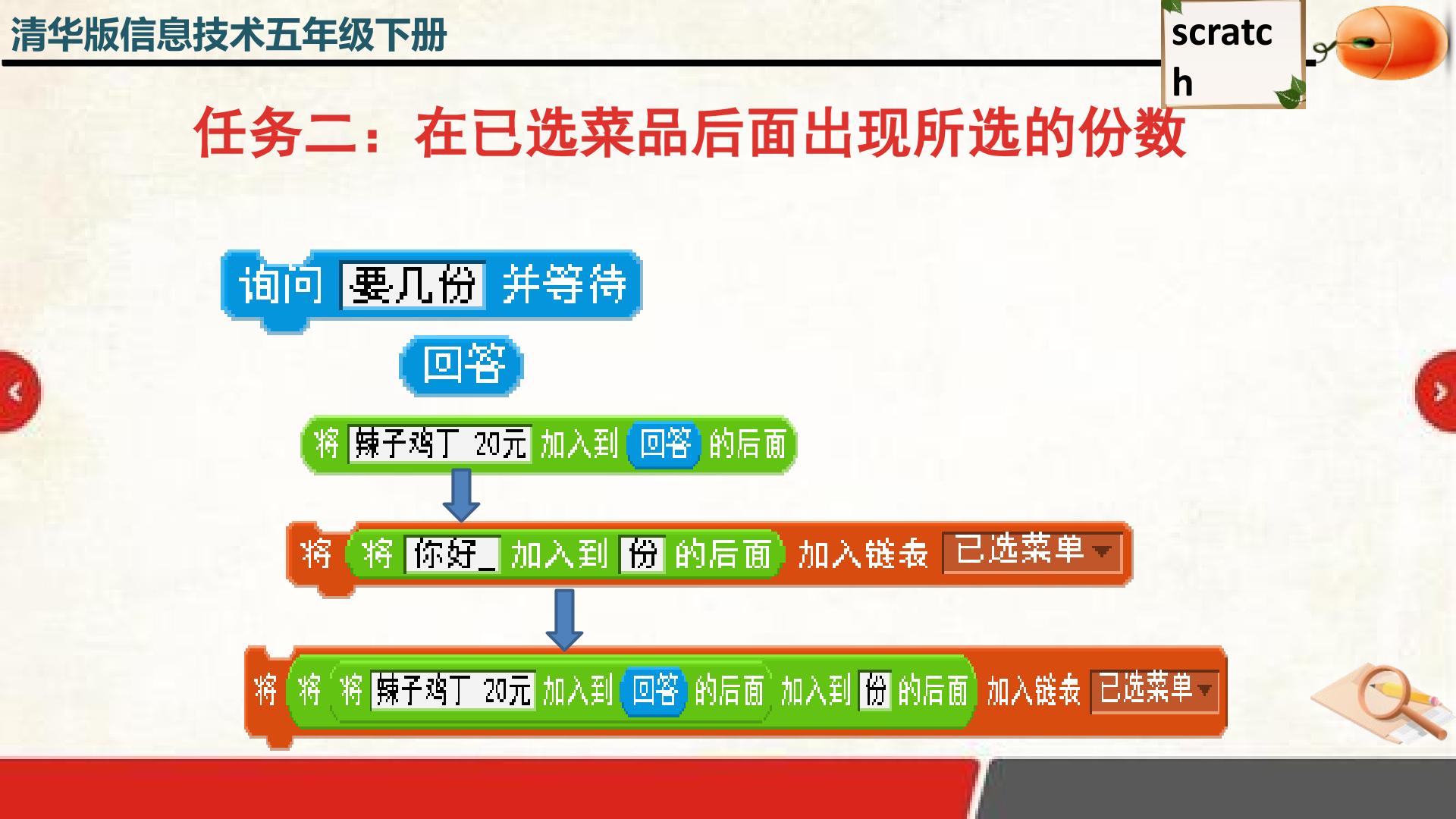 清华版信息技术五年级下册

scratch

任务二：在已选菜品后面出现所选的份数

询问 要几份 并等待

回答

将 辣子鸡丁 20元 加入到 回答 的后面

将 将 你好_ 加入到 份 的后面 加入链表 已选菜单

将 将 将 辣子鸡丁 20元 加入到 回答 的后面 加入到 份 的后面 加入链表 已选菜单